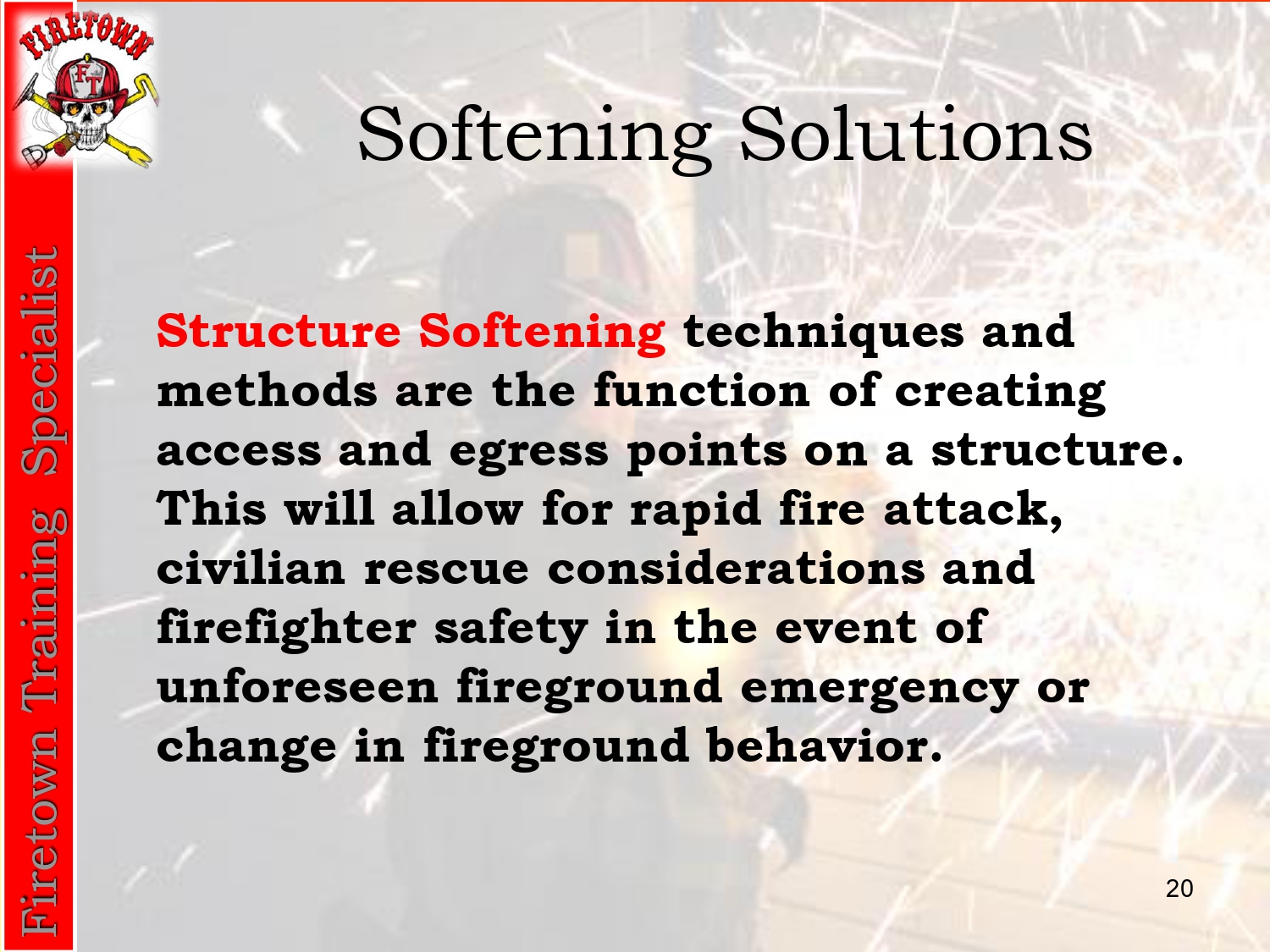 FIRETOWN
FT

Firetown Training Specialist

Softening Solutions

Structure Softening techniques and methods are the function of creating access and egress points on a structure. This will allow for rapid fire attack, civilian rescue considerations and firefighter safety in the event of unforeseen fireground emergency or change in fireground behavior.

20